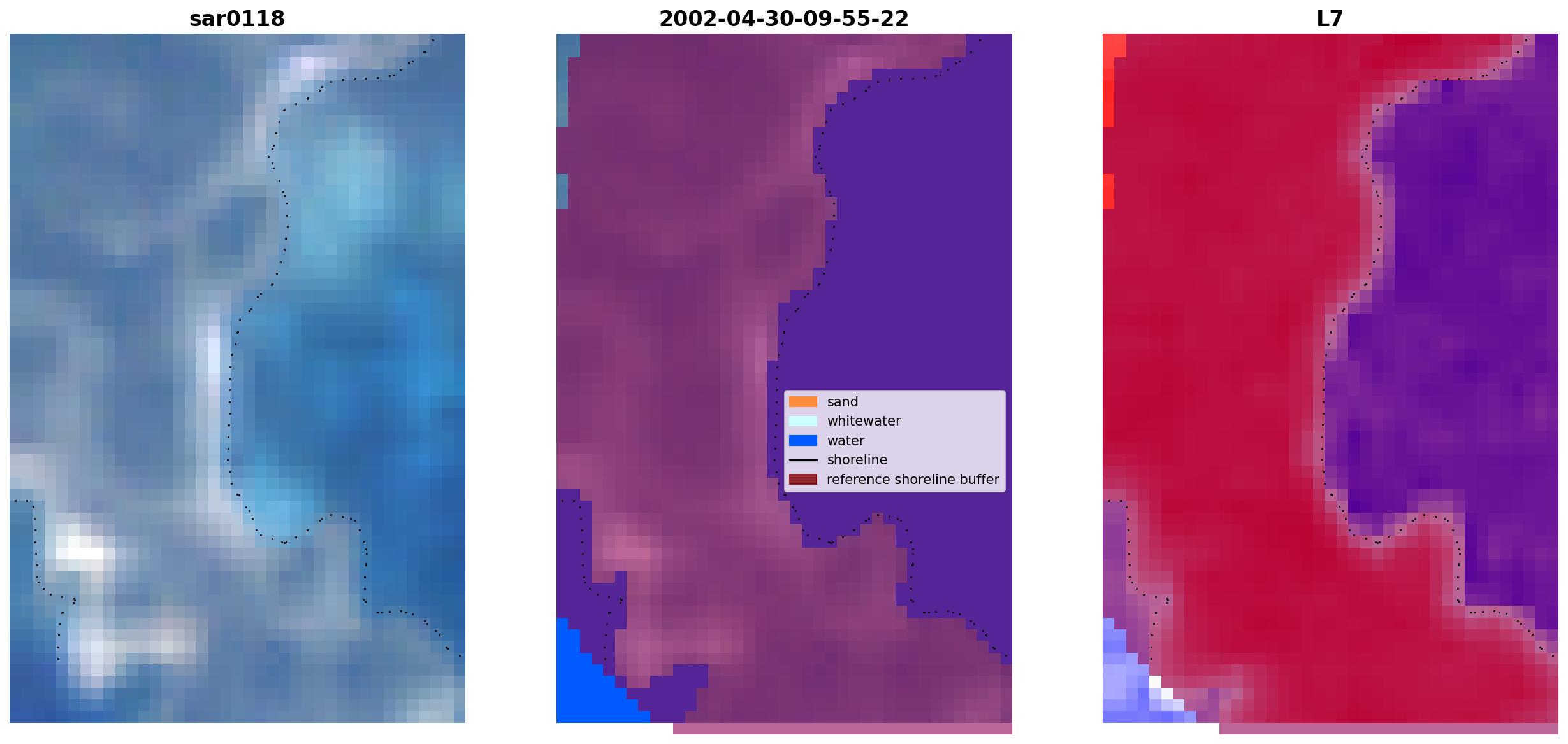 sar0118

2002-04-30-09-55-22

L7

sand
whitewater
water
shoreline
reference shoreline buffer